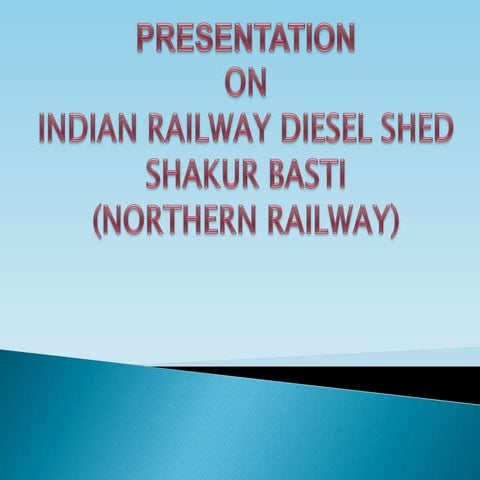 PRESENTATION
ON
INDIAN RAILWAY DIESEL SHED
SHAKUR BASTI
(NORTHERN RAILWAY)